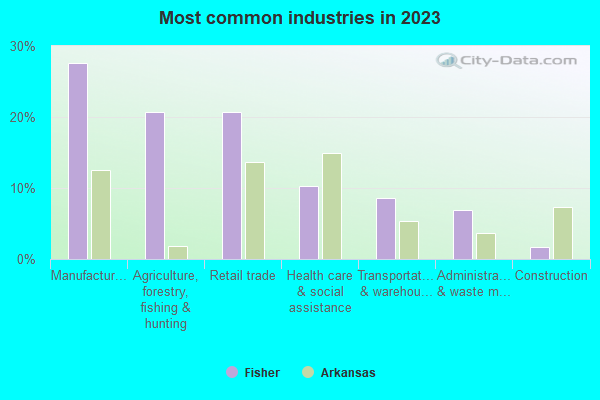 Most common industries in 2023

City-Data.com

30%
20%
10%
0%

Manufactur…
Agriculture, forestry, fishing & hunting
Retail trade
Health care & social assistance
Transportat… & warehou…
Administra… & waste m…
Construction

Fisher
Arkansas